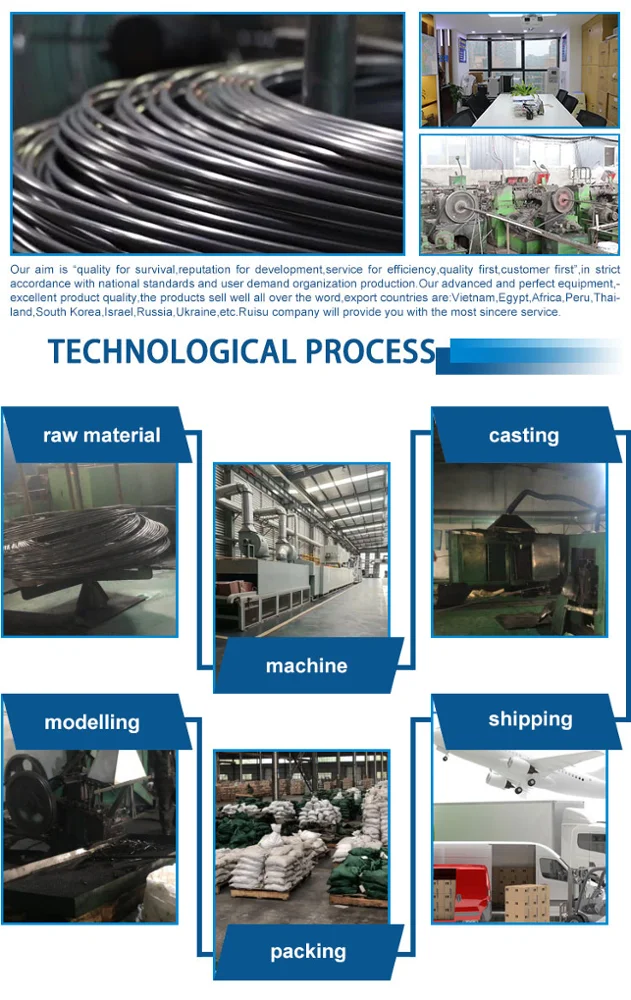 Our aim is "quality for survival,reputation for development,service for efficiency,quality first,customer first",in strict accordance with national standards and user demand organization production.Our advanced and perfect equipment,-excellent product quality,the products sell well all over the word,export countries are:Vietnam,Egypt,Africa,Peru,Thailand,South Korea,Israel,Russia,Ukraine,etc.Ruisu company will provide you with the most sincere service.

TECHNOLOGICAL PROCESS

raw material

machine

casting

modelling

packing

shipping